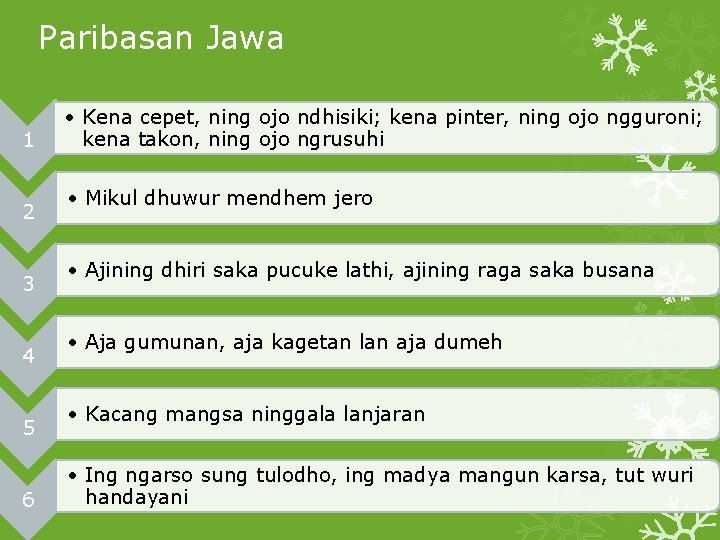 Paribasan Jawa

1
• Kena cepet, ning ojo ndhisiki; kena pinter, ning ojo ngguroni; kena takon, ning ojo ngrusuhi

2
• Mikul dhuwur mendhem jero

3
• Ajining dhiri saka pucuke lathi, ajining raga saka busana

4
• Aja gumunan, aja kagetan lan aja dumeh

5
• Kacang mangsa ninggala lanjaran

6
• Ing ngarso sung tulodho, ing madya mangun karsa, tut wuri handayani